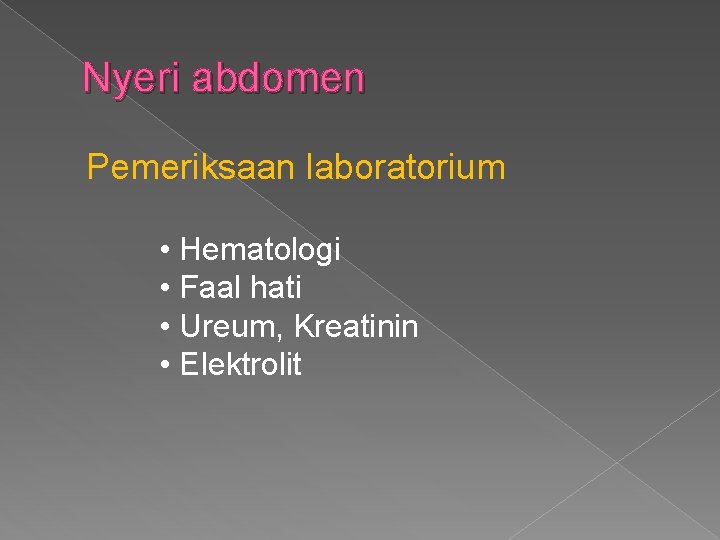 Nyeri abdomen

Pemeriksaan laboratorium

• Hematologi
• Faal hati
• Ureum, Kreatinin
• Elektrolit